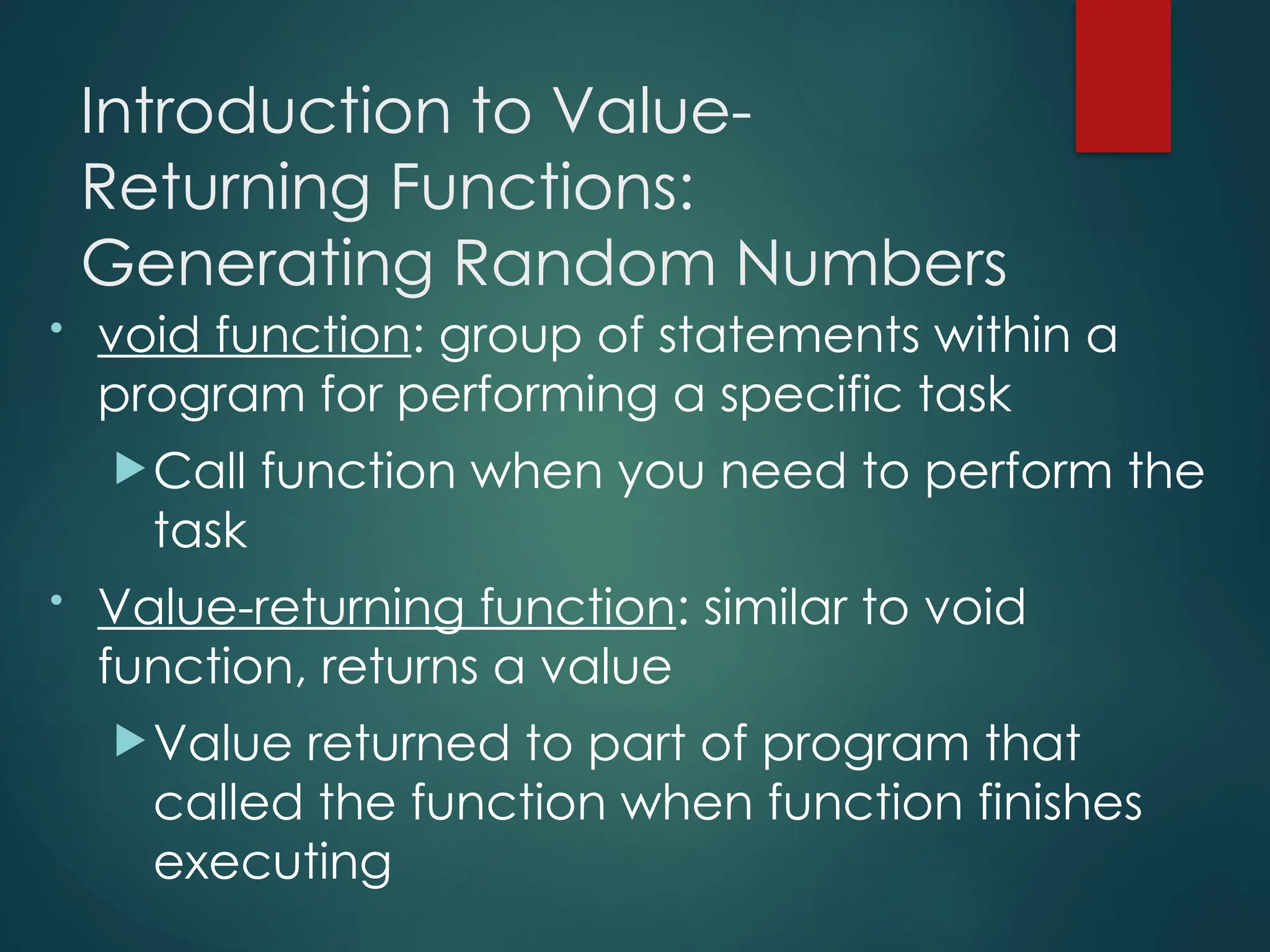 Introduction to Value-Returning Functions: Generating Random Numbers

• void function: group of statements within a program for performing a specific task

▶ Call function when you need to perform the task

• Value-returning function: similar to void function, returns a value

▶ Value returned to part of program that called the function when function finishes executing